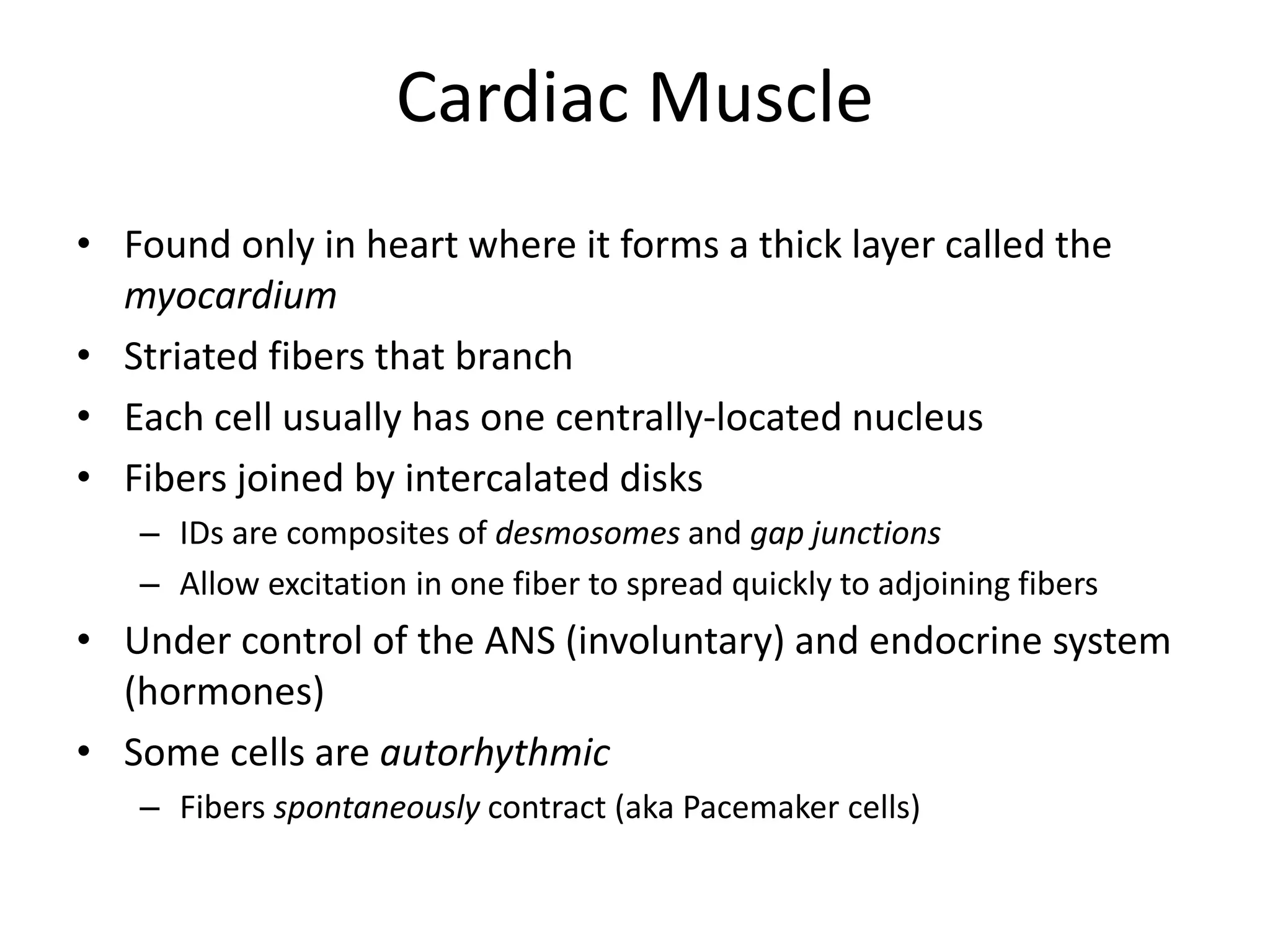 Cardiac Muscle

• Found only in heart where it forms a thick layer called the myocardium
• Striated fibers that branch
• Each cell usually has one centrally-located nucleus
• Fibers joined by intercalated disks
– IDs are composites of desmosomes and gap junctions
– Allow excitation in one fiber to spread quickly to adjoining fibers
• Under control of the ANS (involuntary) and endocrine system (hormones)
• Some cells are autorhythmic
– Fibers spontaneously contract (aka Pacemaker cells)